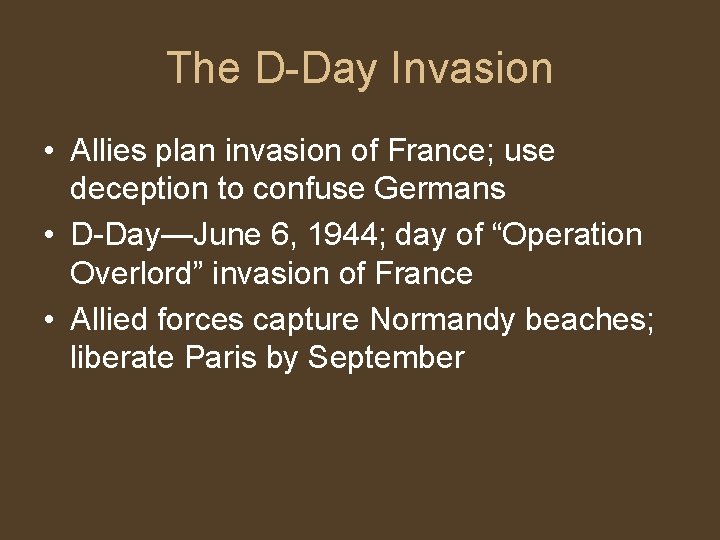 The D-Day Invasion

• Allies plan invasion of France; use deception to confuse Germans
• D-Day—June 6, 1944; day of “Operation Overlord” invasion of France
• Allied forces capture Normandy beaches; liberate Paris by September